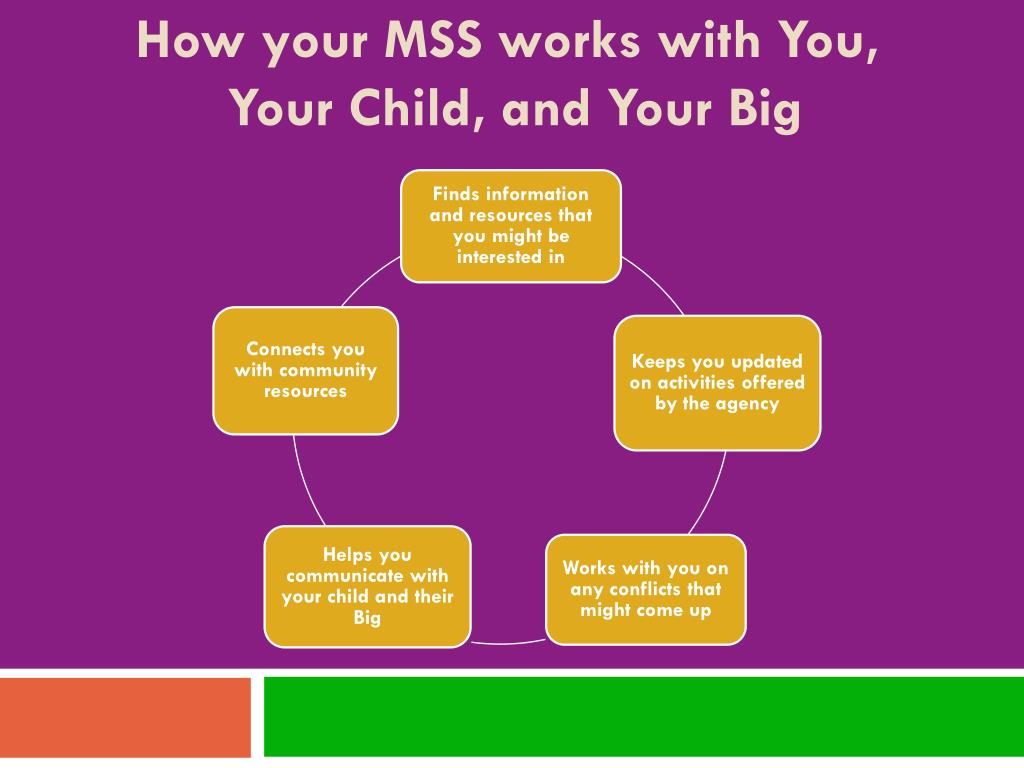 How your MSS works with You, Your Child, and Your Big

Finds information and resources that you might be interested in

Keeps you updated on activities offered by the agency

Works with you on any conflicts that might come up

Helps you communicate with your child and their Big

Connects you with community resources